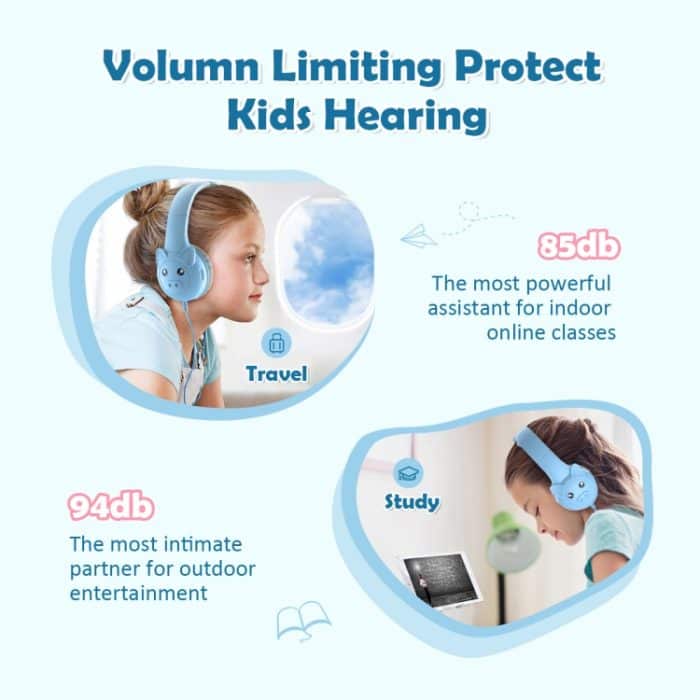 Volumn Limiting Protect Kids Hearing

Travel

85db

The most powerful assistant for indoor online classes

Study

94db

The most intimate partner for outdoor entertainment